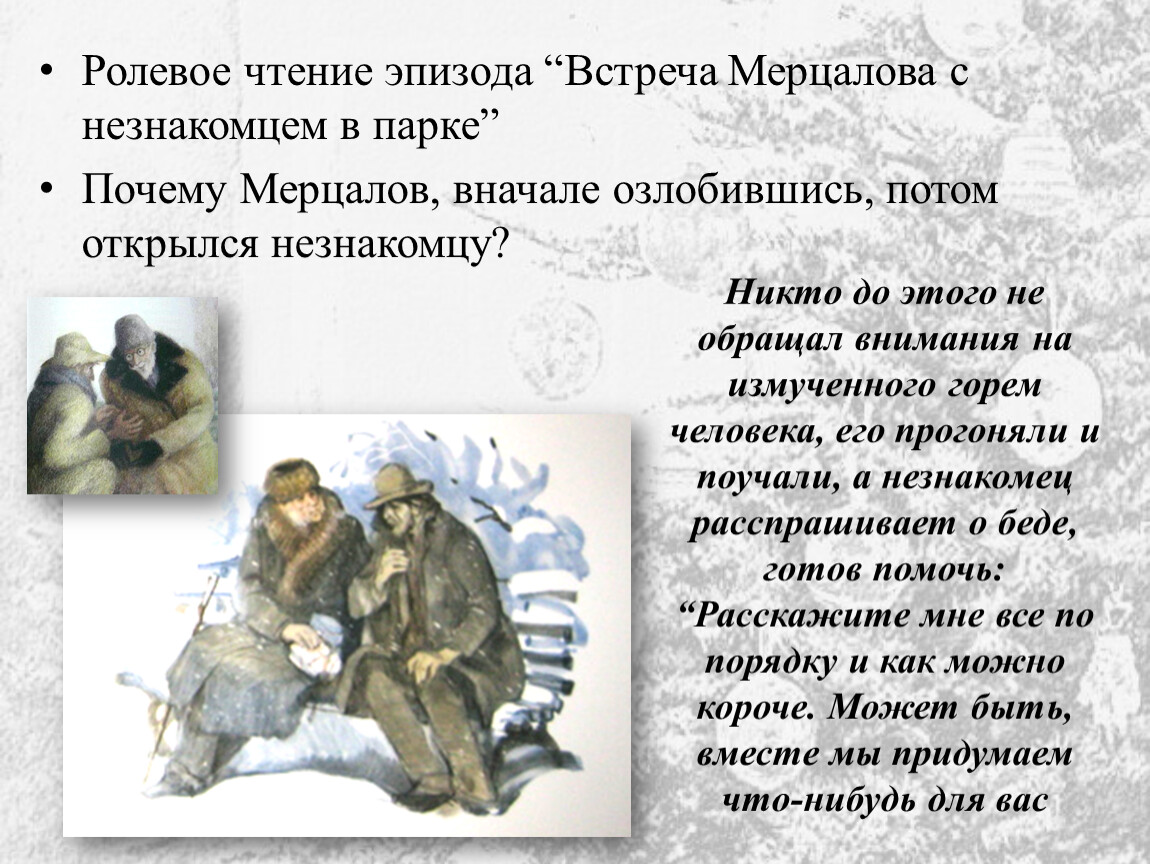 • Ролевое чтение эпизода “Встреча Мерцалова с незнакомцем в парке”

• Почему Мерцалов, вначале озлобившись, потом открылся незнакомцу?

Никто до этого не обращал внимания на измученного горем человека, его прогоняли и поучали, а незнакомец расспрашивает о беде, готов помочь: “Расскажите мне все по порядку и как можно короче. Может быть, вместе мы придумаем что-нибудь для вас